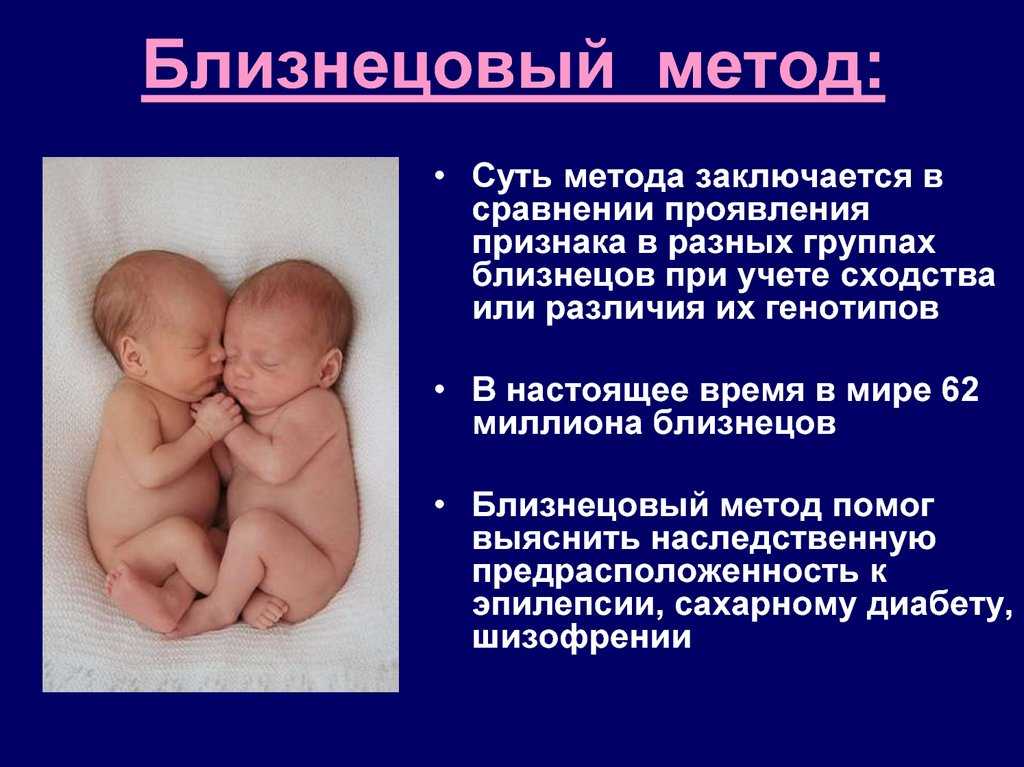 Близнецовый метод:

• Суть метода заключается в сравнении проявления признака в разных группах близнецов при учете сходства или различия их генотипов

• В настоящее время в мире 62 миллиона близнецов

• Близнецовый метод помог выяснить наследственную предрасположенность к эпилепсии, сахарному диабету, шизофрении